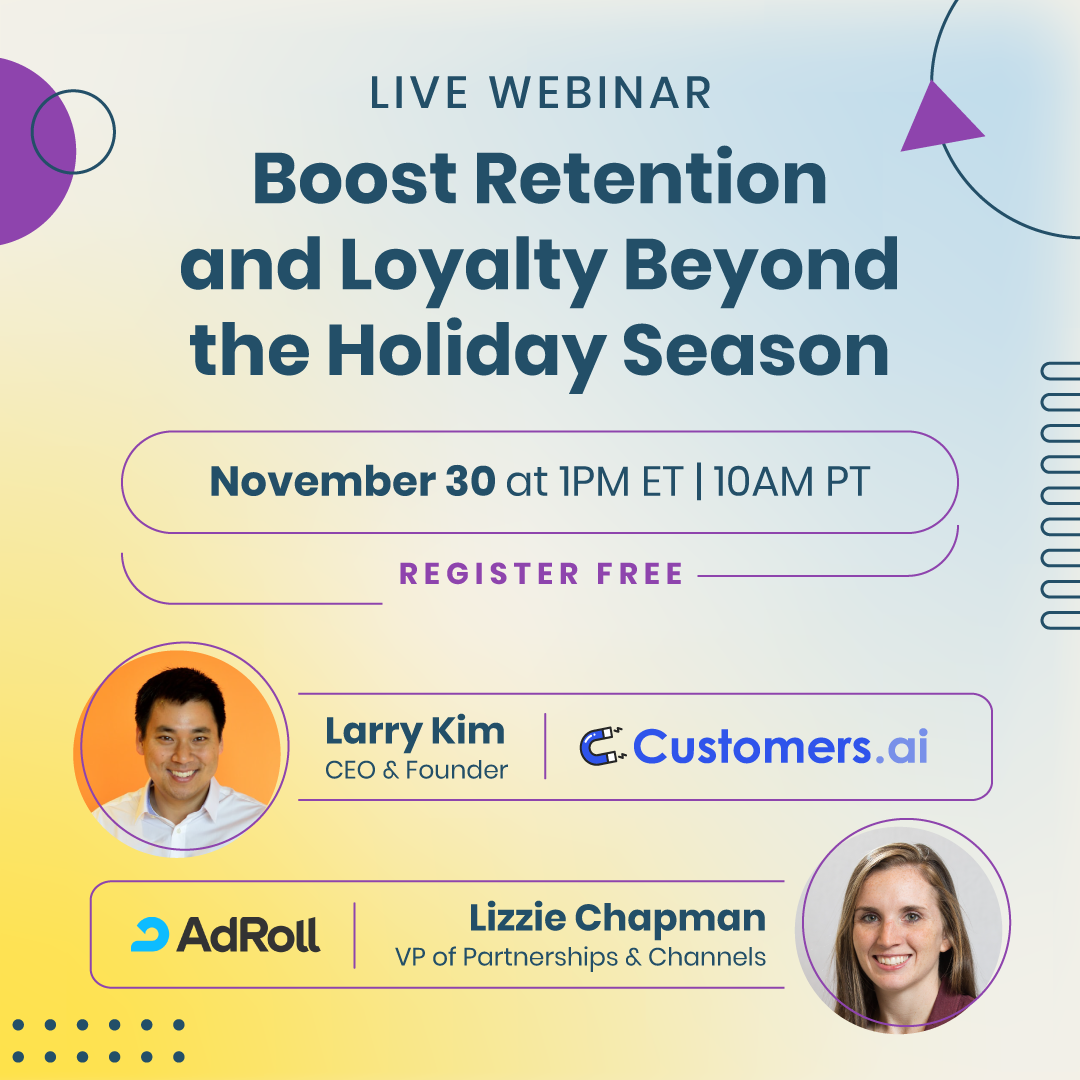 LIVE WEBINAR

Boost Retention and Loyalty Beyond the Holiday Season

November 30 at 1PM ET | 10AM PT

REGISTER FREE

Larry Kim
CEO & Founder

Customers.ai

AdRoll

Lizzie Chapman
VP of Partnerships & Channels